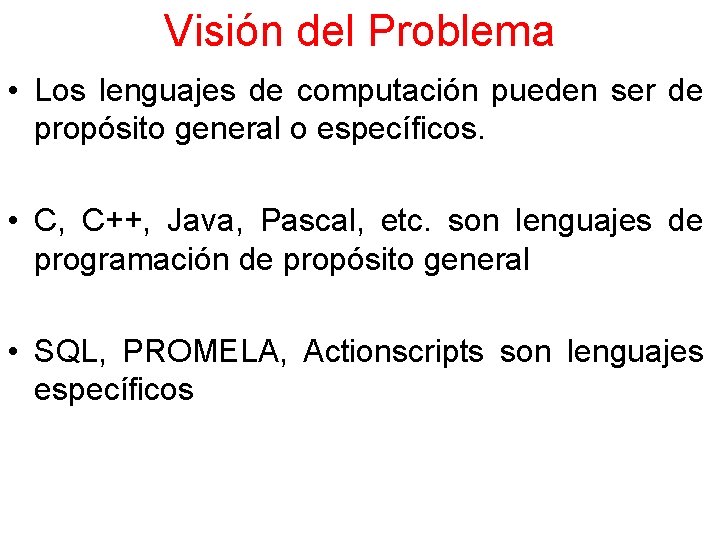 Visión del Problema

• Los lenguajes de computación pueden ser de propósito general o específicos.

• C, C++, Java, Pascal, etc. son lenguajes de programación de propósito general

• SQL, PROMELA, Actionscripts son lenguajes específicos